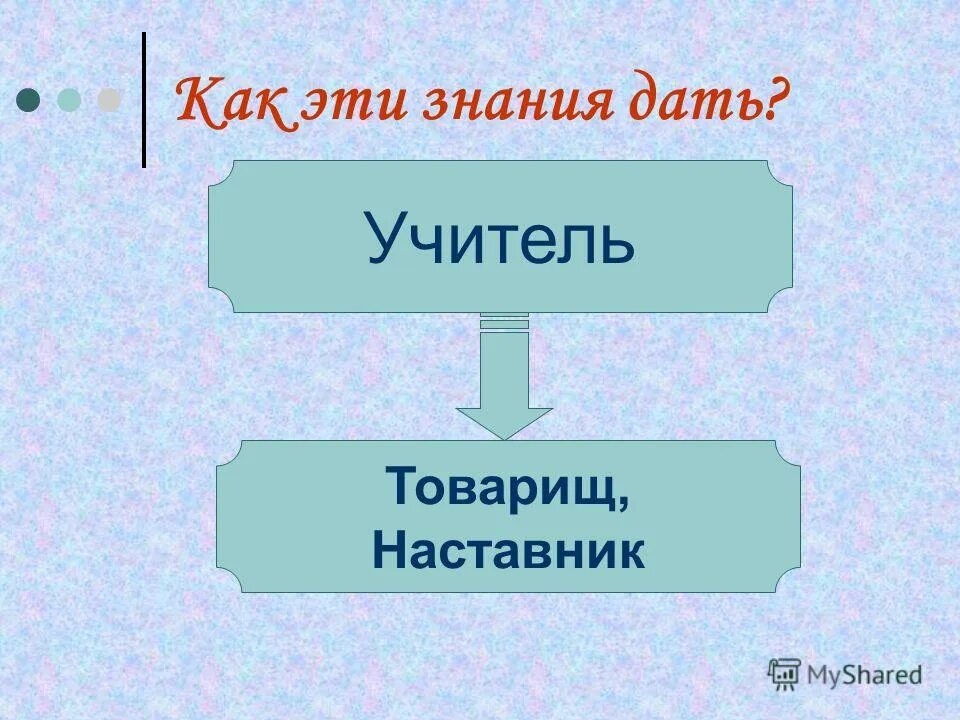 Как эти знания дать?

Учитель

Товарищ,
Наставник

MyShared